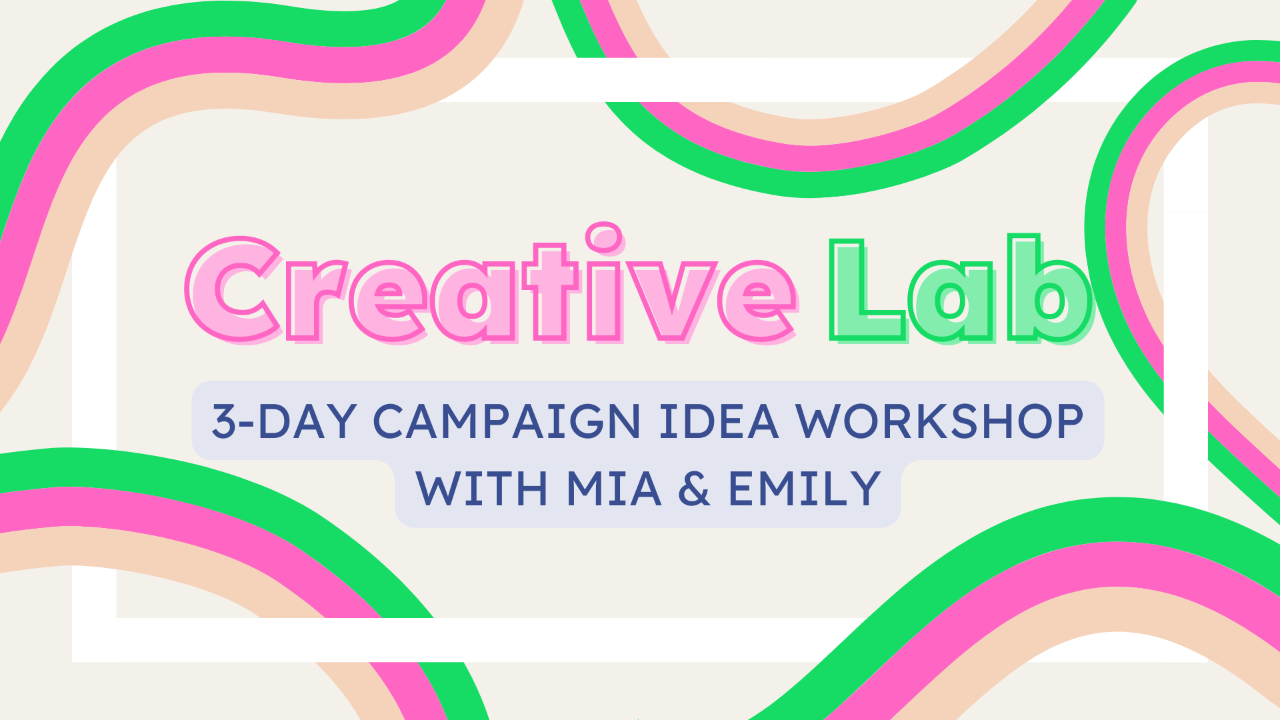 Creative Lab

3-DAY CAMPAIGN IDEA WORKSHOP WITH MIA & EMILY